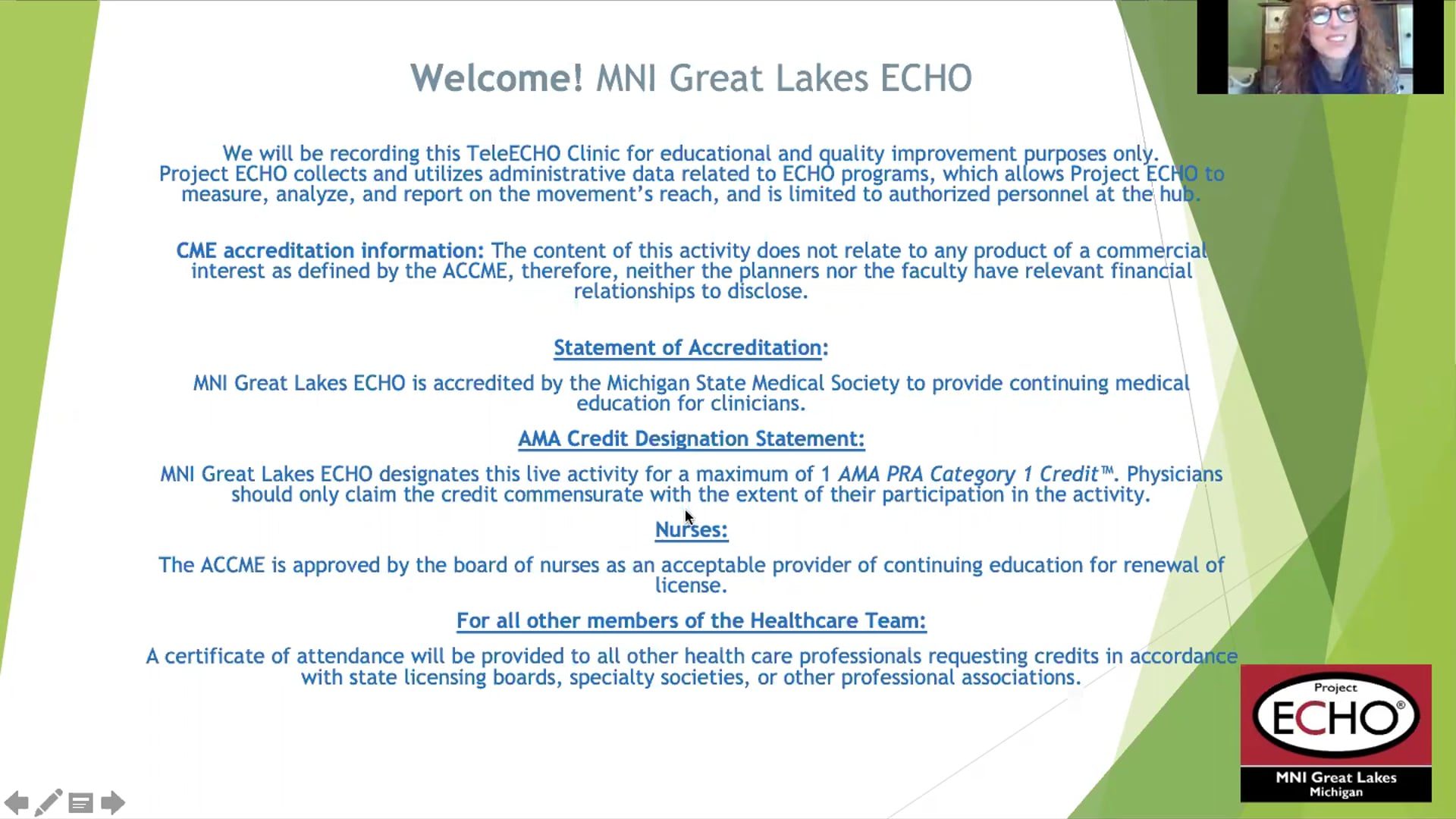 Welcome! MNI Great Lakes ECHO

We will be recording this TeleECHO Clinic for educational and quality improvement purposes only. Project ECHO collects and utilizes administrative data related to ECHO programs, which allows Project ECHO to measure, analyze, and report on the movement's reach, and is limited to authorized personnel at the hub.

CME accreditation information: The content of this activity does not relate to any product of a commercial interest as defined by the ACCME, therefore, neither the planners nor the faculty have relevant financial relationships to disclose.

Statement of Accreditation:

MNI Great Lakes ECHO is accredited by the Michigan State Medical Society to provide continuing medical education for clinicians.

AMA Credit Designation Statement:

MNI Great Lakes ECHO designates this live activity for a maximum of 1 AMA PRA Category 1 Credit™. Physicians should only claim the credit commensurate with the extent of their participation in the activity.

Nurses:

The ACCME is approved by the board of nurses as an acceptable provider of continuing education for renewal of license.

For all other members of the Healthcare Team:

A certificate of attendance will be provided to all other health care professionals requesting credits in accordance with state licensing boards, specialty societies, or other professional associations.

Project
ECHO®
MNI Great Lakes
Michigan